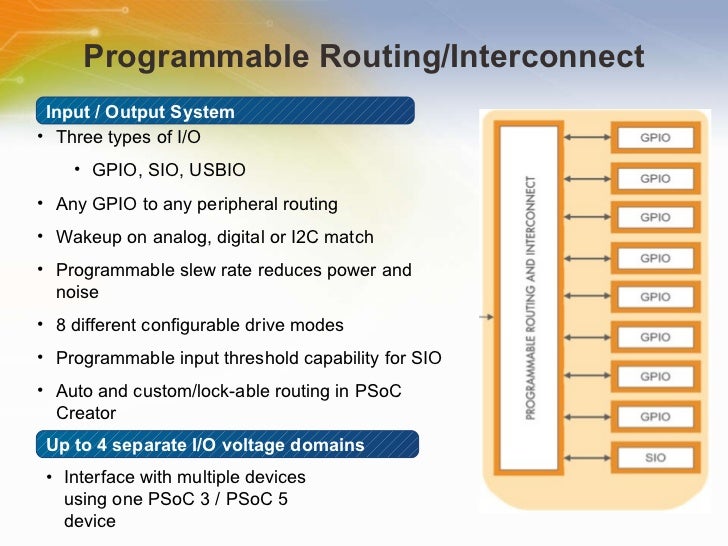 Programmable Routing/Interconnect

Input / Output System

• Three types of I/O
  • GPIO, SIO, USBIO
• Any GPIO to any peripheral routing
• Wakeup on analog, digital or I2C match
• Programmable slew rate reduces power and noise
• 8 different configurable drive modes
• Programmable input threshold capability for SIO
• Auto and custom/lock-able routing in PSoC Creator

Up to 4 separate I/O voltage domains

• Interface with multiple devices using one PSoC 3 / PSoC 5 device

PROGRAMMABLE ROUTING AND INTERCONNECT

GPIO
GPIO
GPIO
GPIO
GPIO
GPIO
GPIO
GPIO
SIO